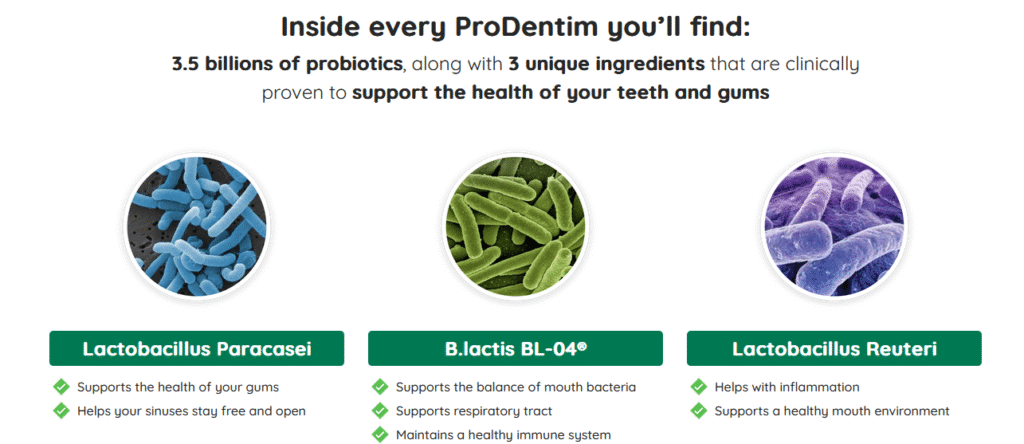 Inside every ProDentim you'll find:

3.5 billions of probiotics, along with 3 unique ingredients that are clinically proven to support the health of your teeth and gums

Lactobacillus Paracasei

Supports the health of your gums

Helps your sinuses stay free and open

B.lactis BL-04®

Supports the balance of mouth bacteria

Supports respiratory tract

Maintains a healthy immune system

Lactobacillus Reuteri

Helps with inflammation

Supports a healthy mouth environment